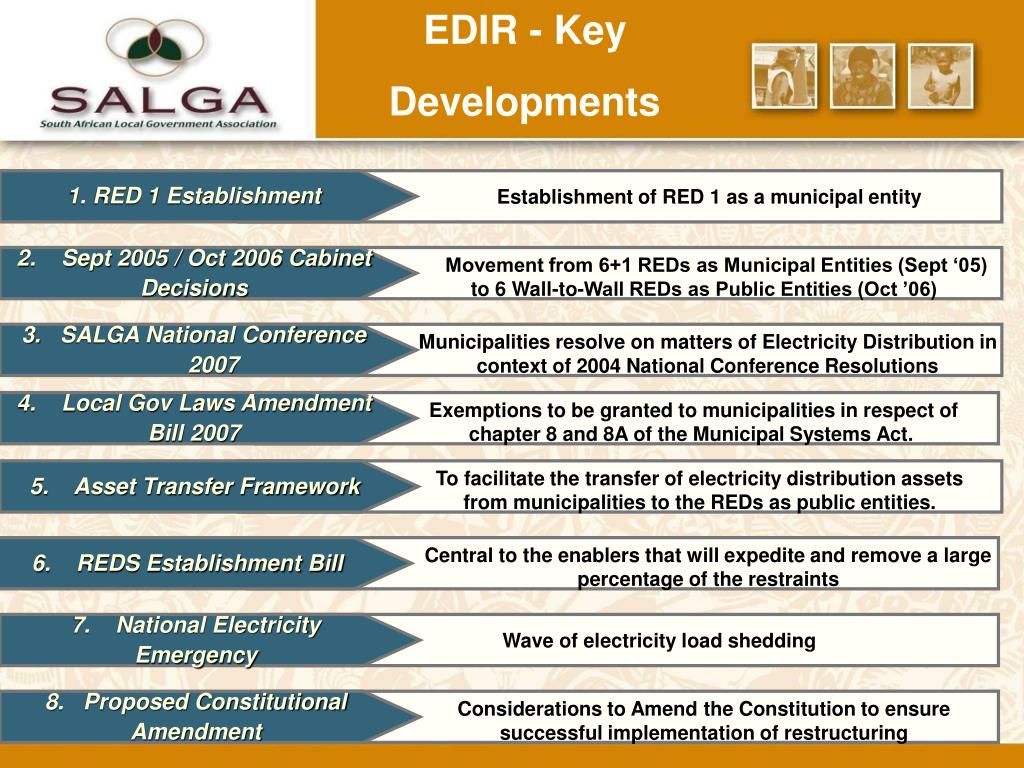 SALGA
South African Local Government Association

EDIR - Key Developments

1. RED 1 Establishment

Establishment of RED 1 as a municipal entity

2. Sept 2005 / Oct 2006 Cabinet Decisions

Movement from 6+1 REDs as Municipal Entities (Sept ‘05) to 6 Wall-to-Wall REDs as Public Entities (Oct ’06)

3. SALGA National Conference 2007

Municipalities resolve on matters of Electricity Distribution in context of 2004 National Conference Resolutions

4. Local Gov Laws Amendment Bill 2007

Exemptions to be granted to municipalities in respect of chapter 8 and 8A of the Municipal Systems Act.

5. Asset Transfer Framework

To facilitate the transfer of electricity distribution assets from municipalities to the REDs as public entities.

6. REDS Establishment Bill

Central to the enablers that will expedite and remove a large percentage of the restraints

7. National Electricity Emergency

Wave of electricity load shedding

8. Proposed Constitutional Amendment

Considerations to Amend the Constitution to ensure successful implementation of restructuring